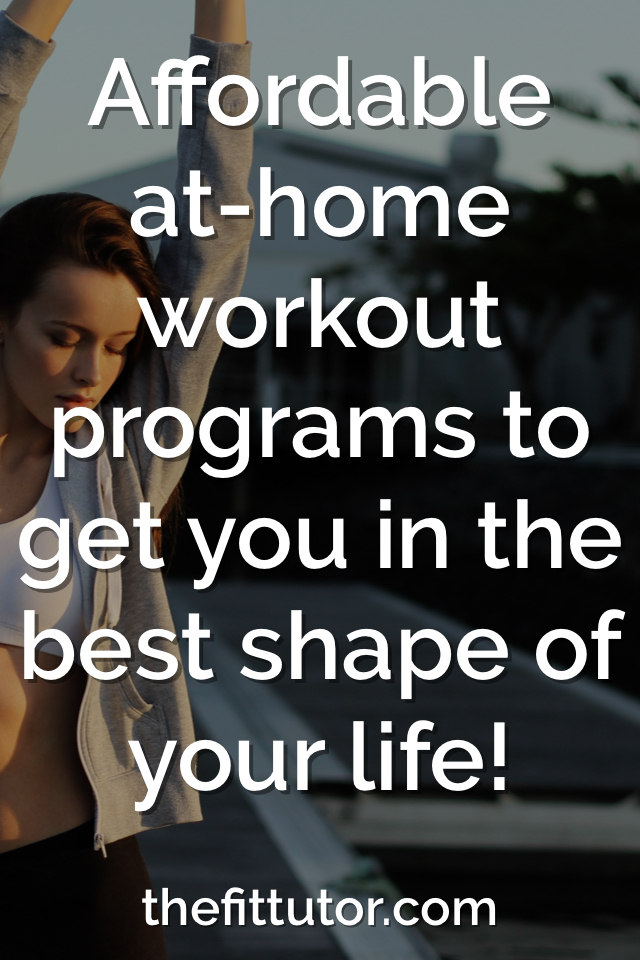 Affordable at-home workout programs to get you in the best shape of your life!

thefittutor.com